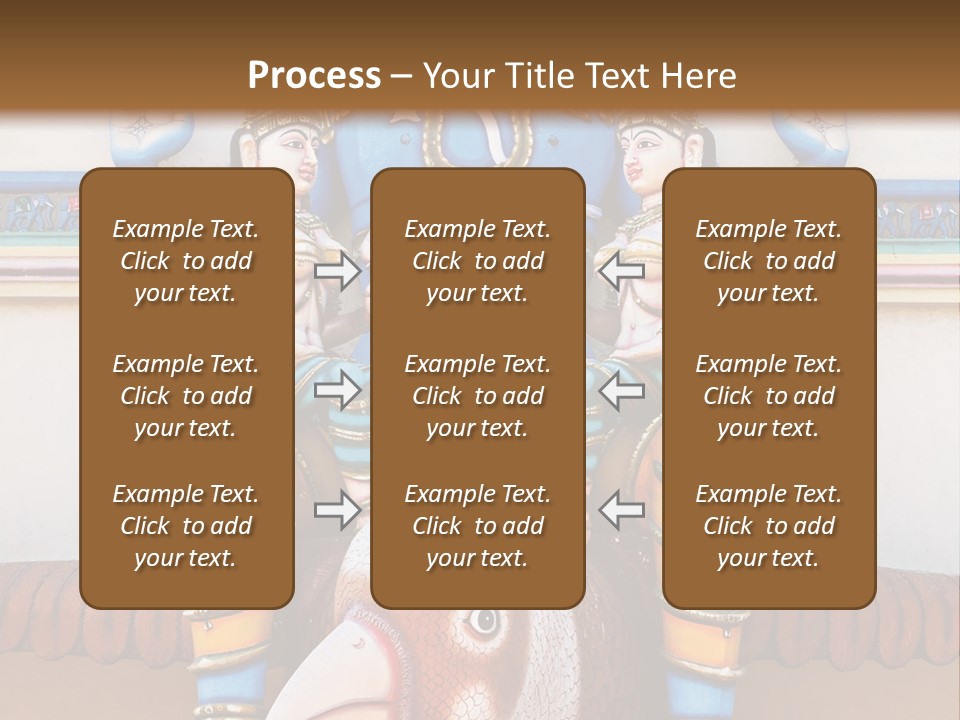 Process – Your Title Text Here

Example Text. Click to add your text.

Example Text. Click to add your text.

Example Text. Click to add your text.

Example Text. Click to add your text.

Example Text. Click to add your text.

Example Text. Click to add your text.

Example Text. Click to add your text.

Example Text. Click to add your text.

Example Text. Click to add your text.